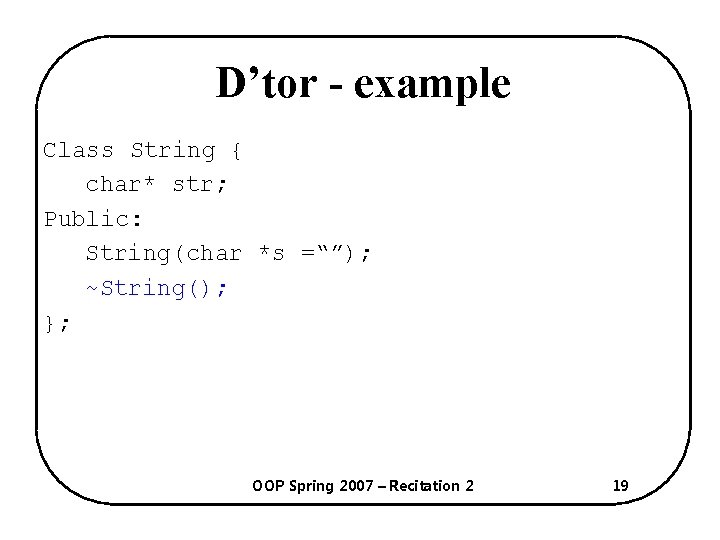 D’tor - example

Class String {
   char* str;
Public:
   String(char *s =“”);
   ~String();
};

OOP Spring 2007 – Recitation 2

19